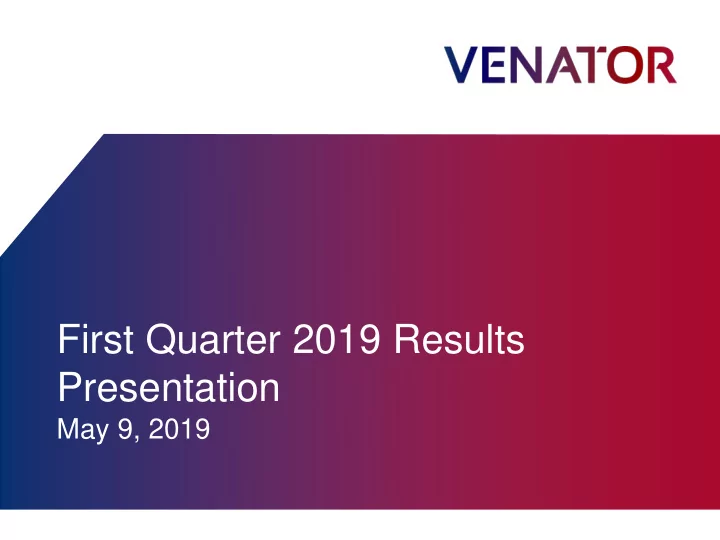 VENATOR

First Quarter 2019 Results Presentation

May 9, 2019